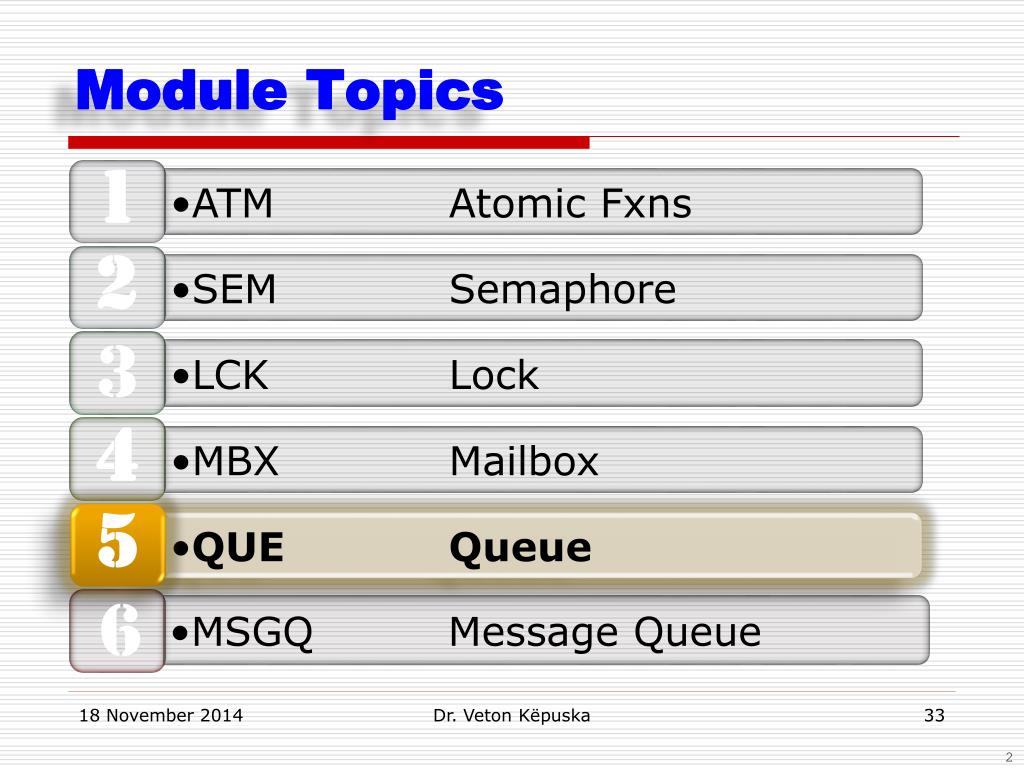 Module Topics

1 •ATM Atomic Fxns

2 •SEM Semaphore

3 •LCK Lock

4 •MBX Mailbox

5 •QUE Queue

6 •MSGQ Message Queue

18 November 2014

Dr. Veton Këpuska

33

2